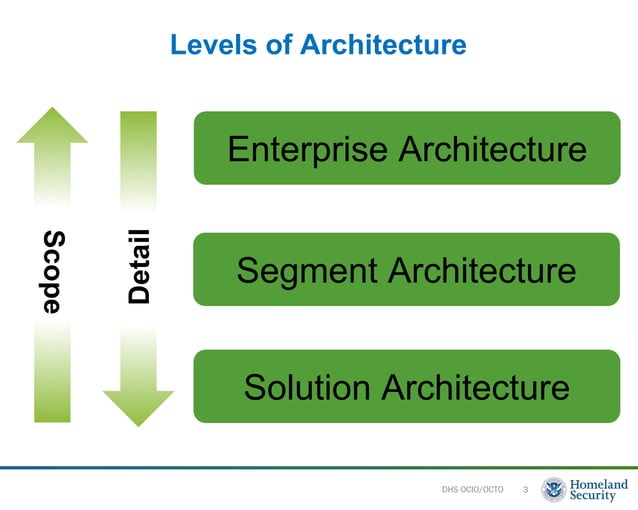 Levels of Architecture

Scope

Detail

Enterprise Architecture

Segment Architecture

Solution Architecture

DHS OCIO/OCTO 3

Homeland Security